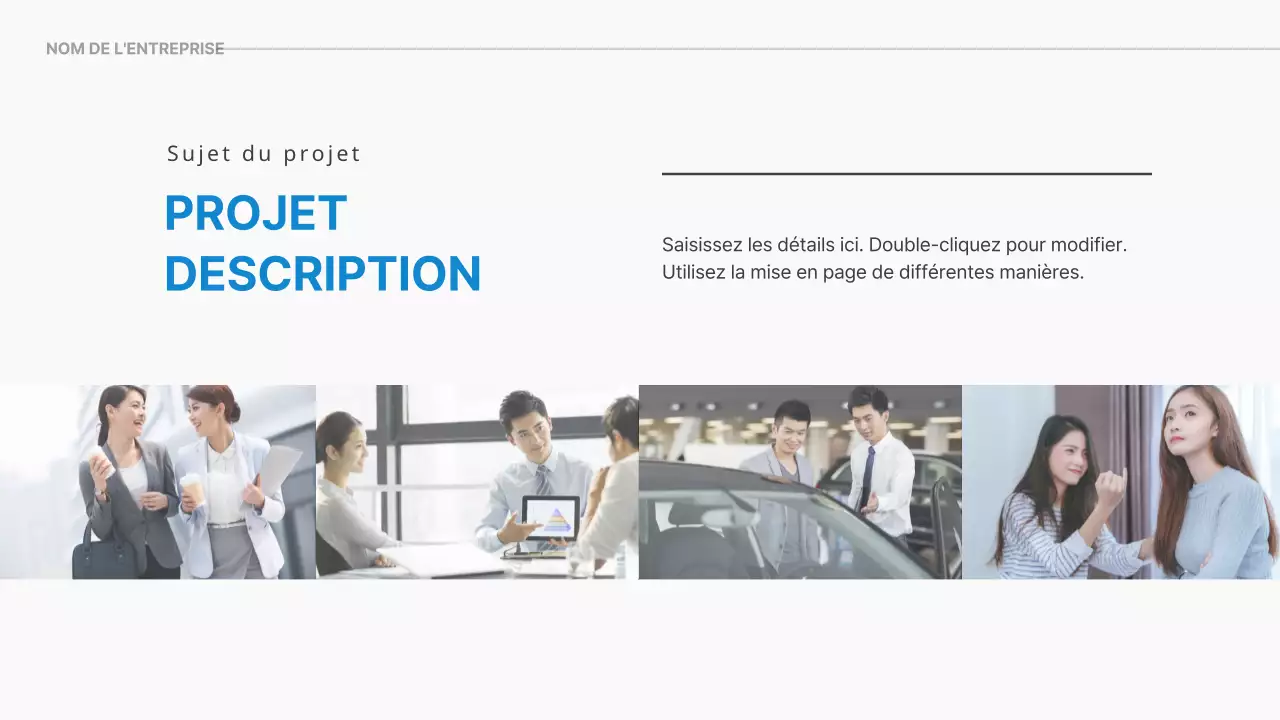 NOM DE L'ENTREPRISE

Sujet du projet

PROJET DESCRIPTION

Saisissez les détails ici. Double-cliquez pour modifier. Utilisez la mise en page de différentes manières.